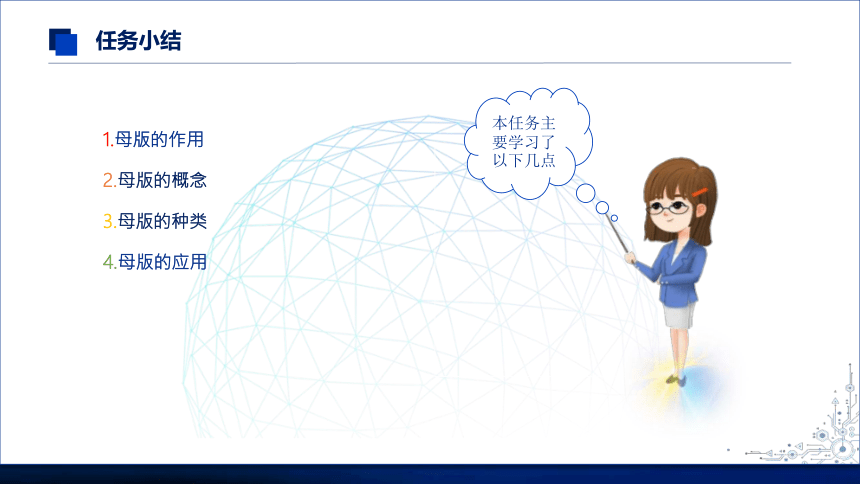 任务小结

1.母版的作用

2.母版的概念

3.母版的种类

4.母版的应用

本任务主要学习了以下几点